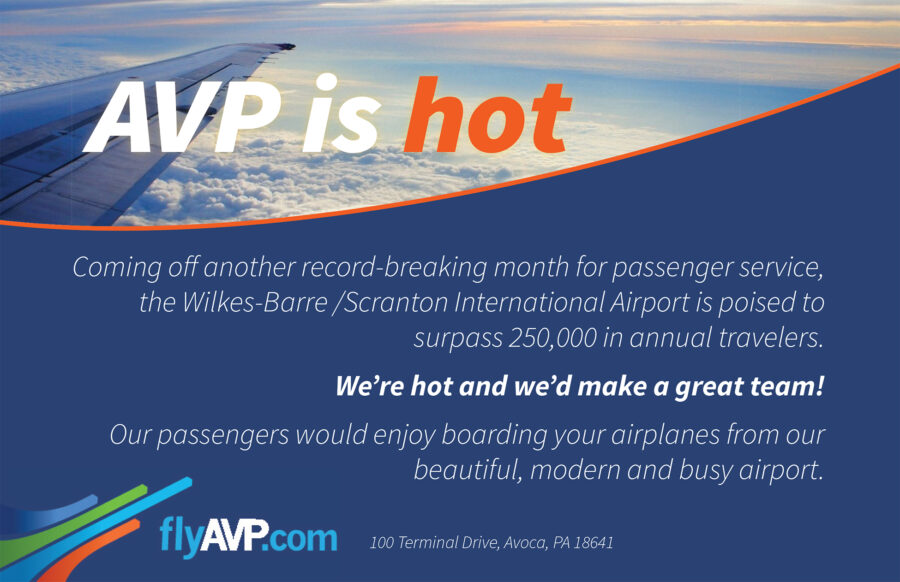 AVP is hot

Coming off another record-breaking month for passenger service, the Wilkes-Barre /Scranton International Airport is poised to surpass 250,000 in annual travelers.

We're hot and we'd make a great team!

Our passengers would enjoy boarding your airplanes from our beautiful, modern and busy airport.

flyAVP.com

100 Terminal Drive, Avoca, PA 18641